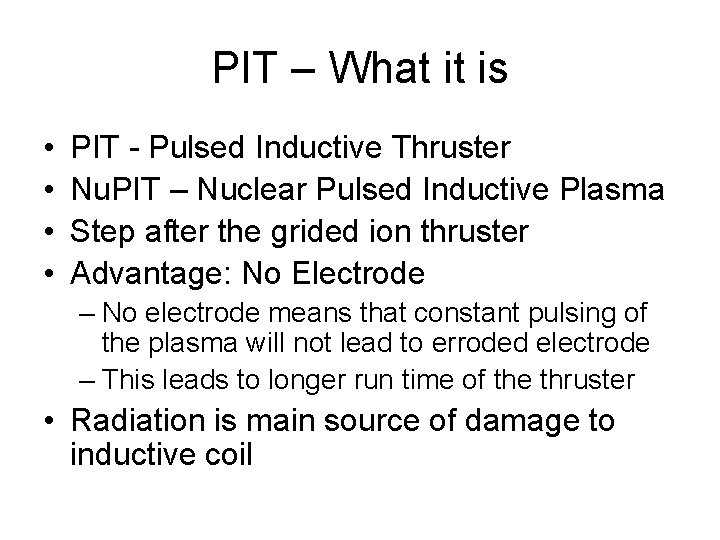 PIT – What it is

• PIT - Pulsed Inductive Thruster
• NuPIT – Nuclear Pulsed Inductive Plasma
• Step after the grided ion thruster
• Advantage: No Electrode
– No electrode means that constant pulsing of the plasma will not lead to erroded electrode
– This leads to longer run time of the thruster
• Radiation is main source of damage to inductive coil